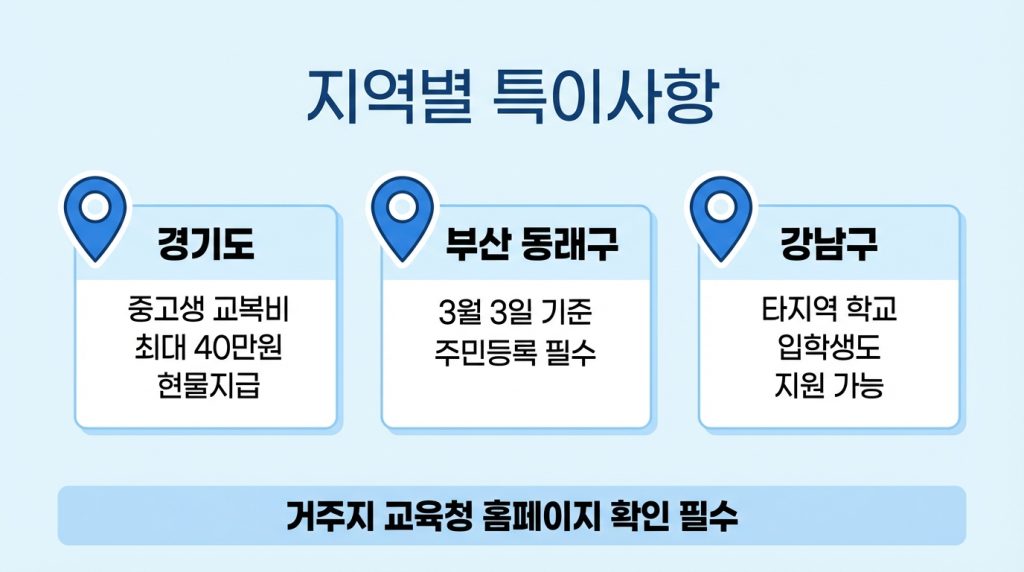 지역별 특이사항

경기도

중고생 교복비
최대 40만원
현물지급

부산 동래구

3월 3일 기준
주민등록 필수

강남구

타지역 학교
입학생도
지원 가능

거주지 교육청 홈페이지 확인 필수